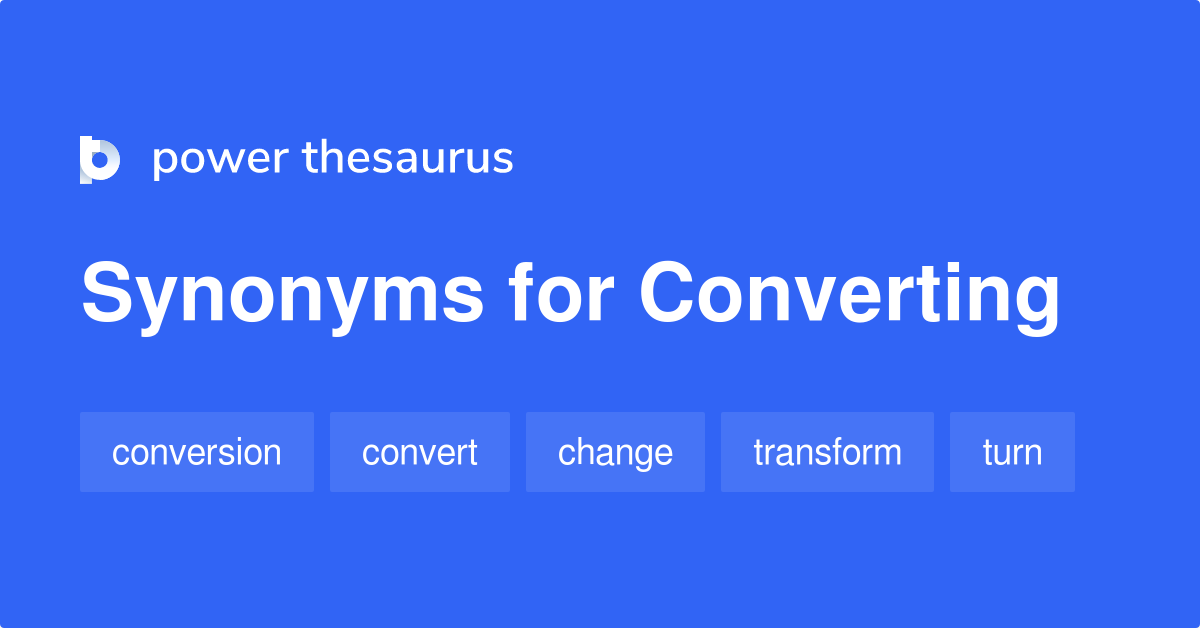 power thesaurus

Synonyms for Converting

conversion convert change transform turn